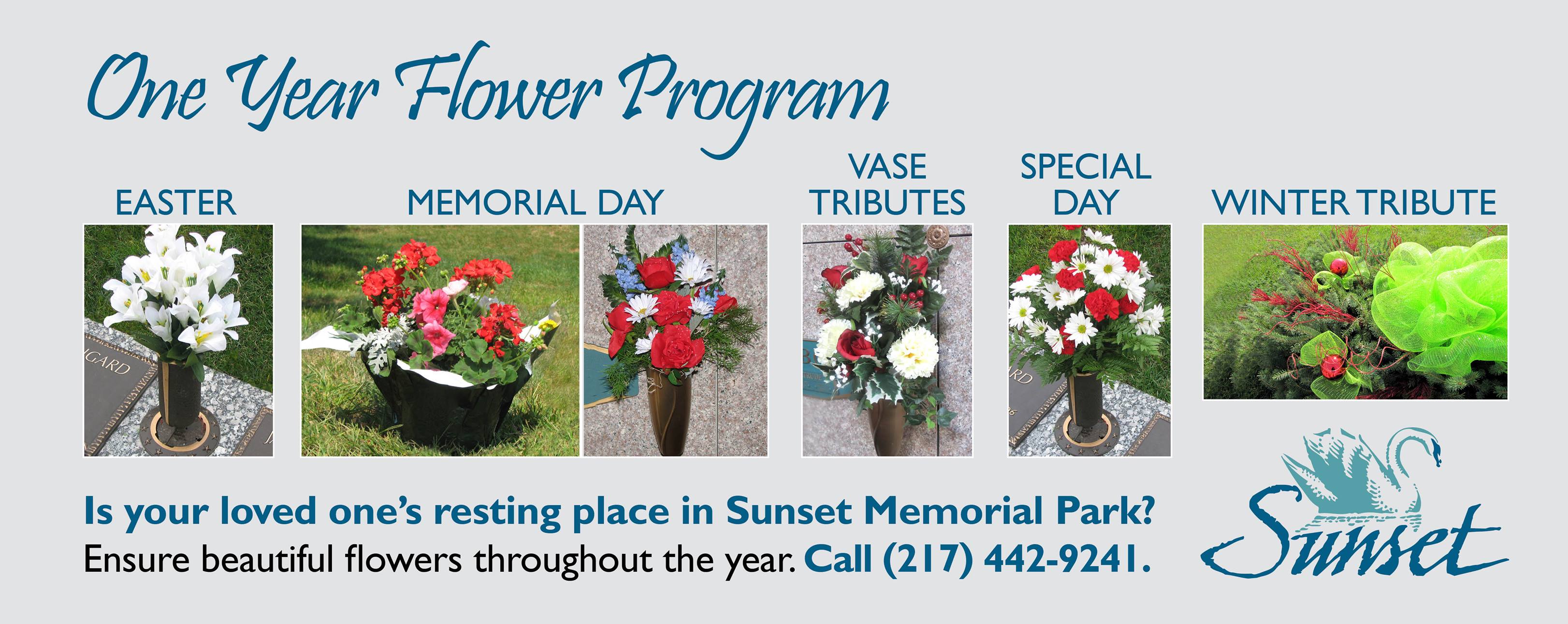 One Year Flower Program

EASTER

MEMORIAL DAY

VASE TRIBUTES

SPECIAL DAY

WINTER TRIBUTE

Is your loved one's resting place in Sunset Memorial Park?
Ensure beautiful flowers throughout the year. Call (217) 442-9241.

Sunset